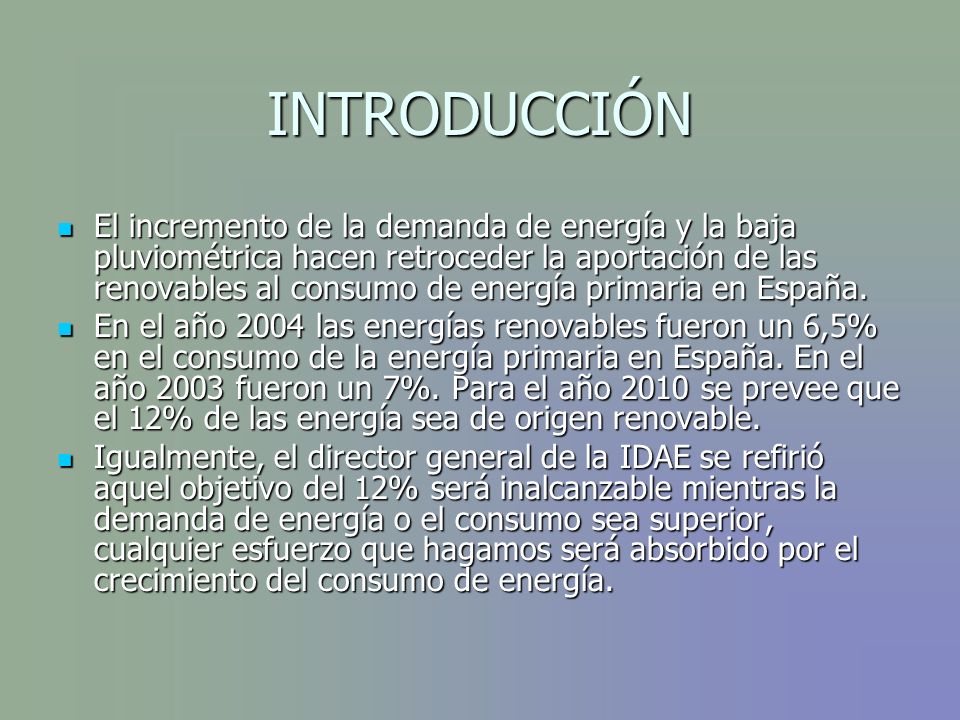 INTRODUCCIÓN

- El incremento de la demanda de energía y la baja pluviométrica hacen retroceder la aportación de las renovables al consumo de energía primaria en España.
- En el año 2004 las energías renovables fueron un 6,5% en el consumo de la energía primaria en España. En el año 2003 fueron un 7%. Para el año 2010 se prevee que el 12% de las energía sea de origen renovable.
- Igualmente, el director general de la IDAE se refirió aquel objetivo del 12% será inalcanzable mientras la demanda de energía o el consumo sea superior, cualquier esfuerzo que hagamos será absorbido por el crecimiento del consumo de energía.